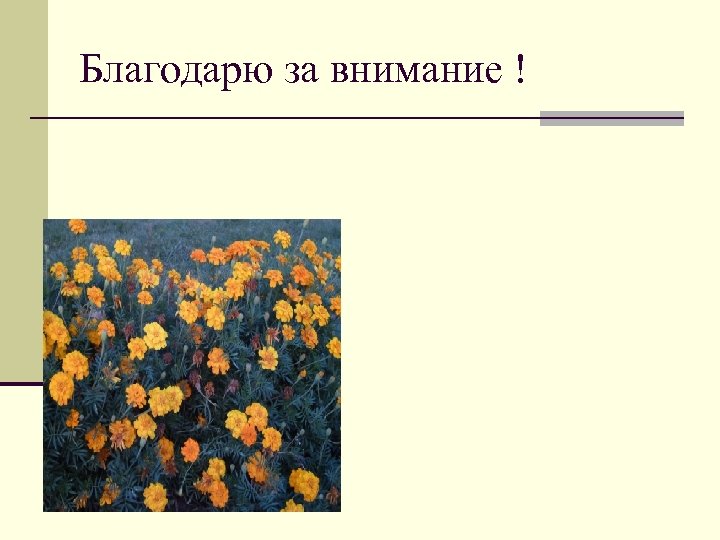 Благодарю за внимание !